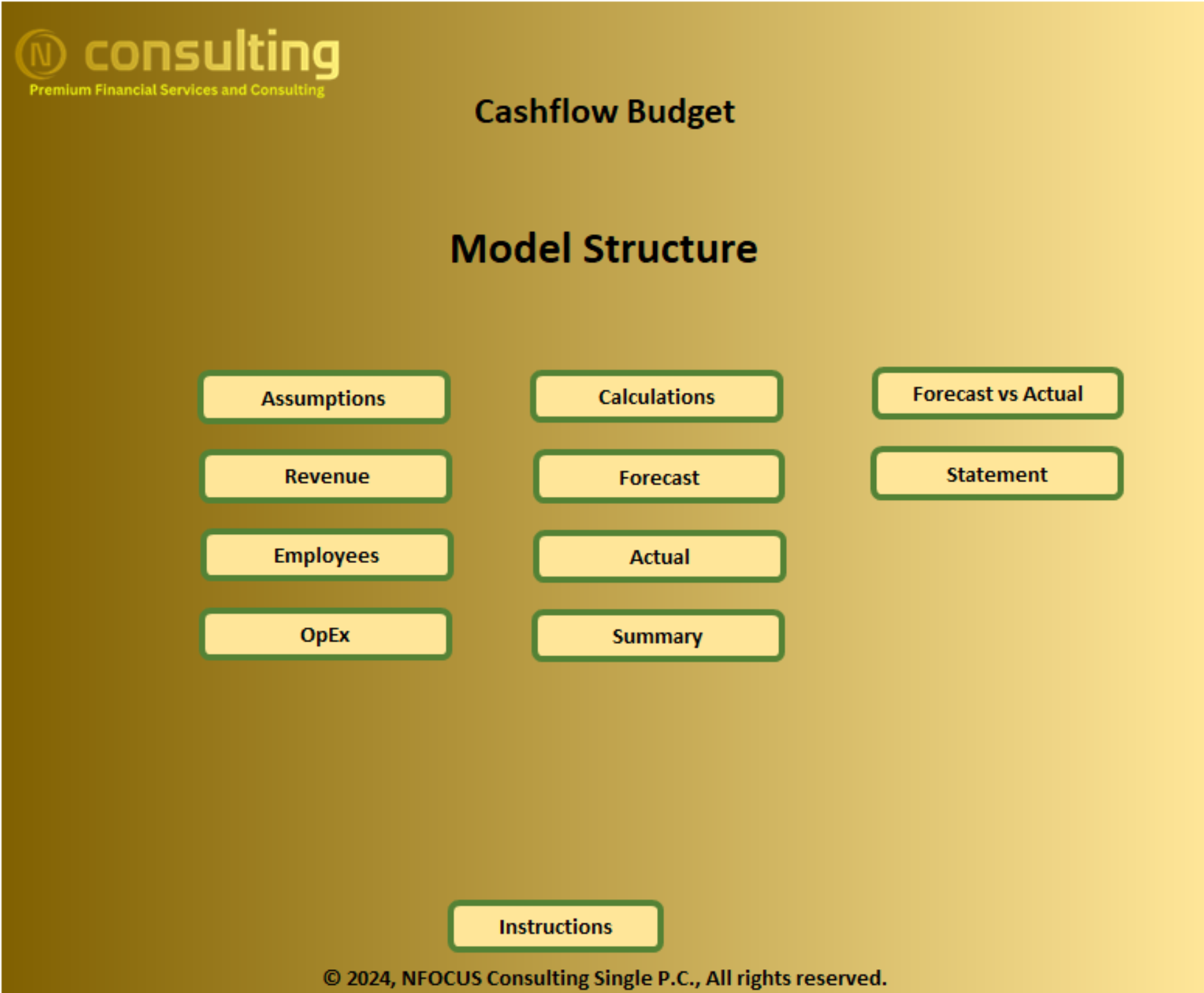 N consulting
Premium Financial Services and Consulting

Cashflow Budget

Model Structure

Assumptions

Revenue

Employees

OpEx

Calculations

Forecast

Actual

Summary

Forecast vs Actual

Statement

Instructions

© 2024, NFOCUS Consulting Single P.C., All rights reserved.